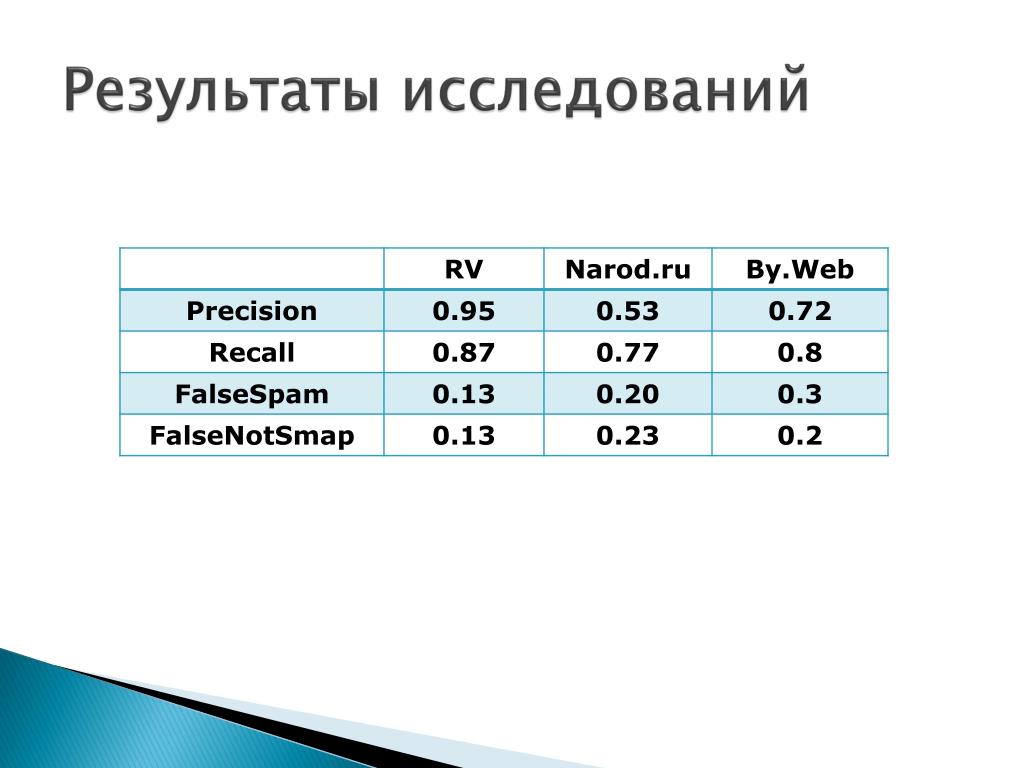 Результаты исследований

| | RV | Narod.ru | By.Web |
|---|---|---|---|
| Precision | 0.95 | 0.53 | 0.72 |
| Recall | 0.87 | 0.77 | 0.8 |
| FalseSpam | 0.13 | 0.20 | 0.3 |
| FalseNotSmap | 0.13 | 0.23 | 0.2 |